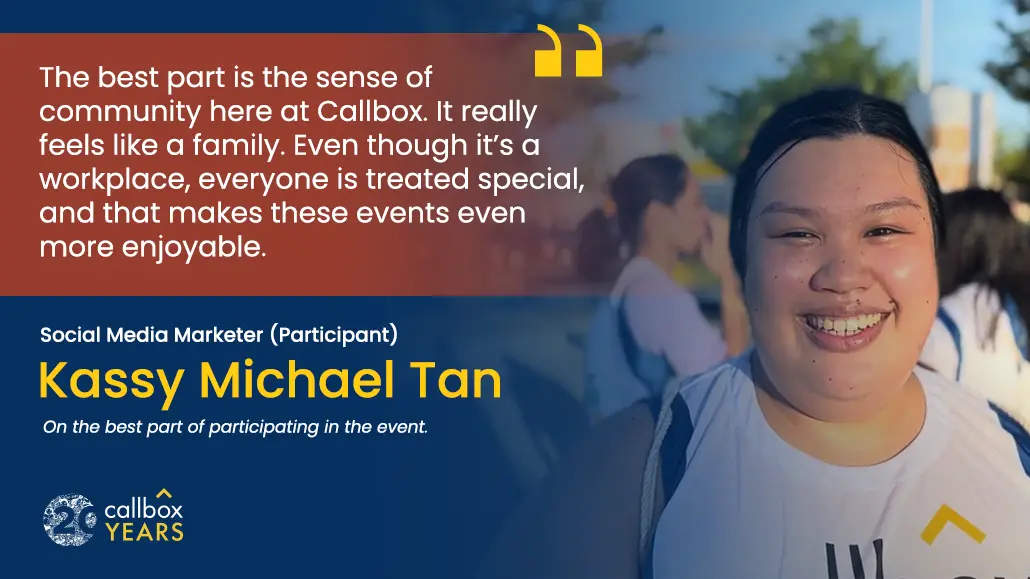 The best part is the sense of community here at Callbox. It really feels like a family. Even though it's a workplace, everyone is treated special, and that makes these events even more enjoyable.

Social Media Marketer (Participant)

Kassy Michael Tan

On the best part of participating in the event.

20 callbox YEARS